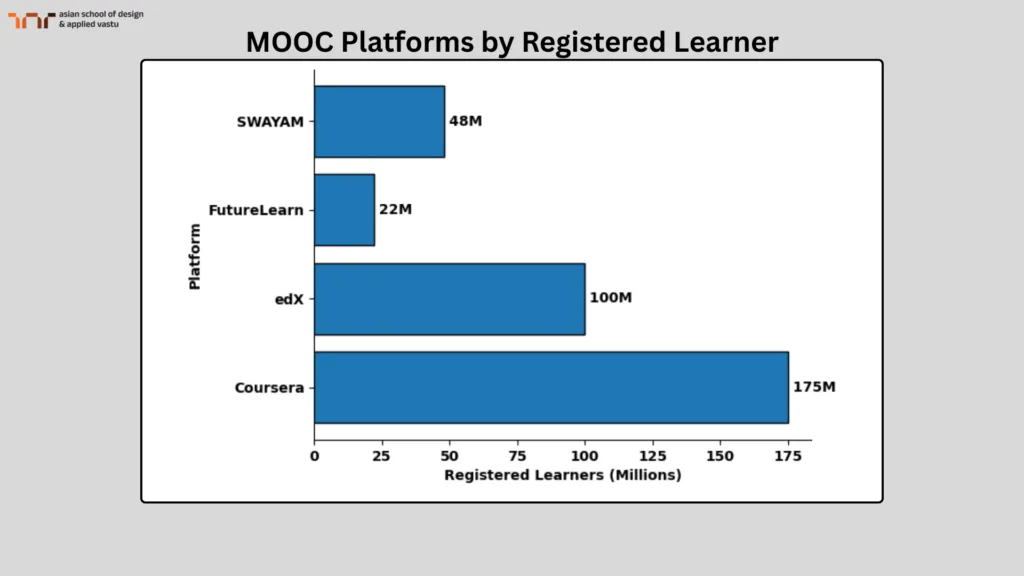 asian school of design & applied vastu

MOOC Platforms by Registered Learner

Platform

SWAYAM 48M
FutureLearn 22M
edX 100M
Coursera 175M

0 25 50 75 100 125 150 175
Registered Learners (Millions)